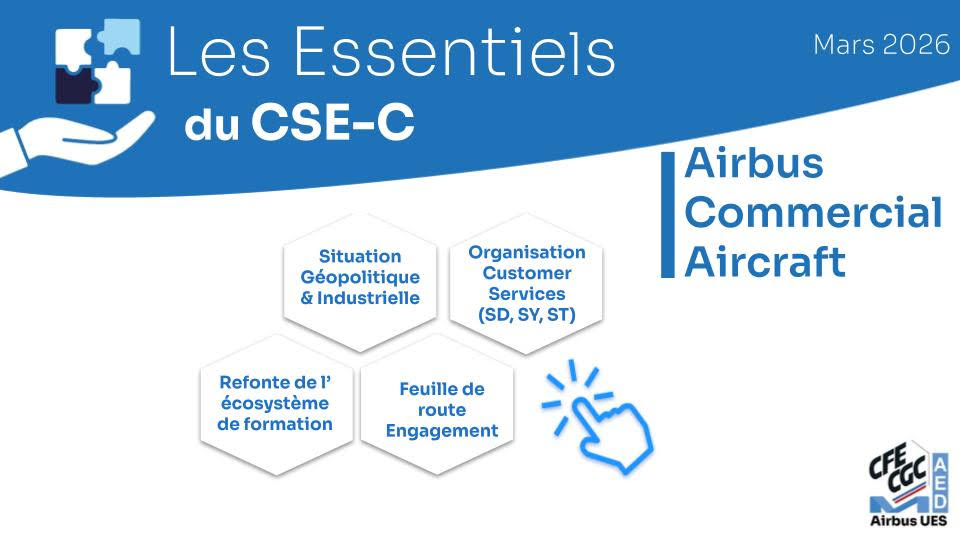 Les Essentiels du CSE-C

Mars 2026

Airbus Commercial Aircraft

Situation Géopolitique & Industrielle

Organisation Customer Services (SD, SY, ST)

Refonte de l' écosystème de formation

Feuille de route Engagement

CFE CGC AED

Airbus UES